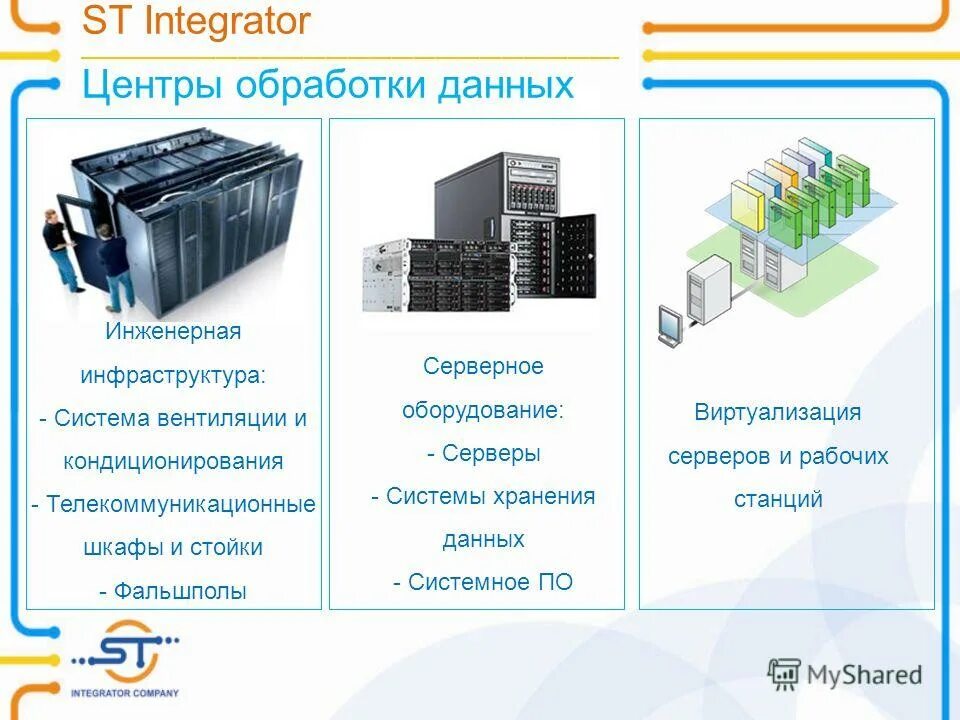 ST Integrator

Центры обработки данных

Инженерная инфраструктура:
- Система вентиляции и кондиционирования
- Телекоммуникационные шкафы и стойки
- Фальшполы

Серверное оборудование:
- Серверы
- Системы хранения данных
- Системное ПО

Виртуализация серверов и рабочих станций

ST
INTEGRATOR COMPANY

MyShared